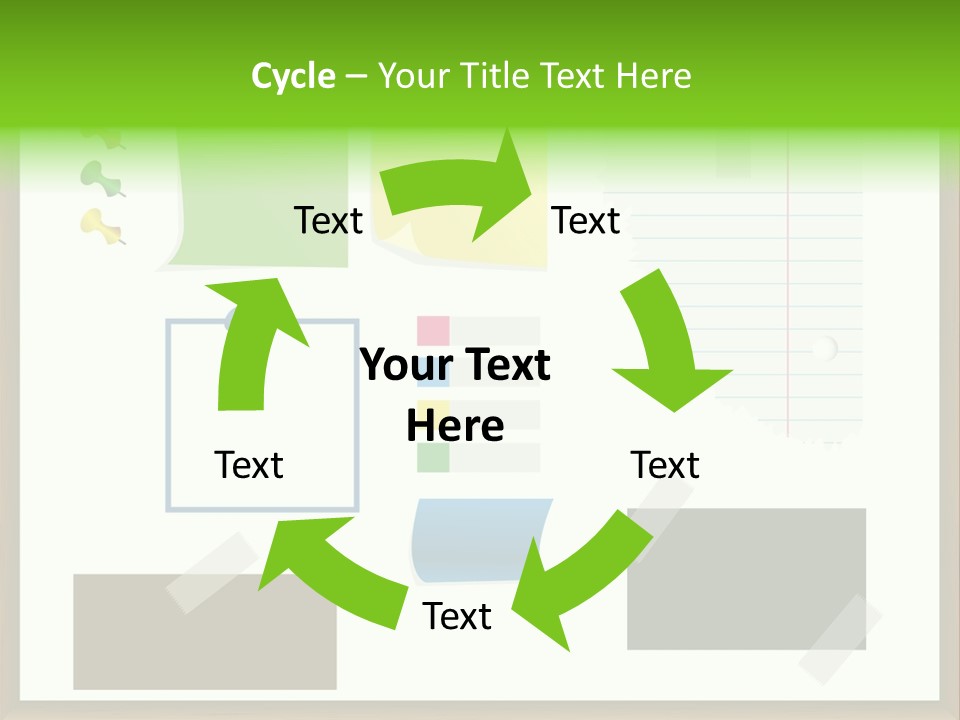 Cycle – Your Title Text Here

Text

Text

Your Text Here

Text

Text

Text